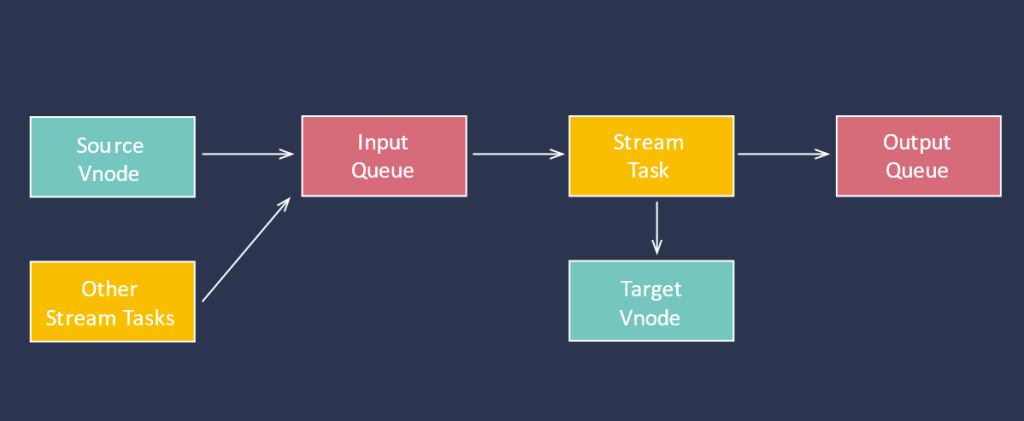 Source Vnode

Other Stream Tasks

Input Queue

Stream Task

Target Vnode

Output Queue